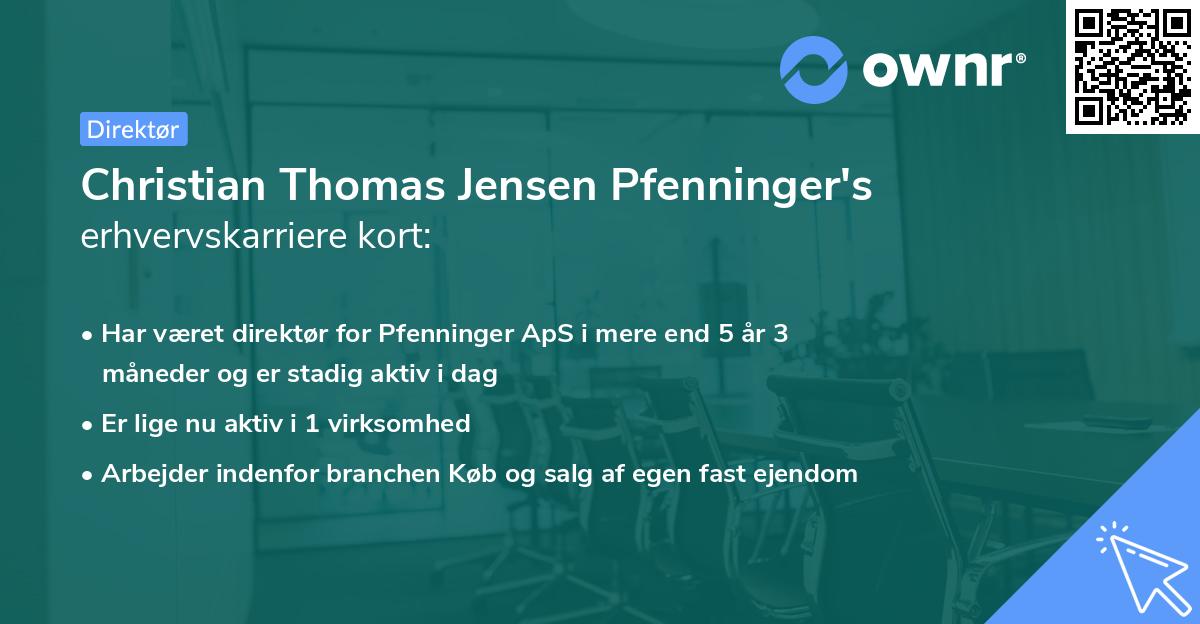 ownr®

Direktør

Christian Thomas Jensen Pfenninger's erhvervskarriere kort:

• Har været direktør for Pfenninger ApS i mere end 5 år 3 måneder og er stadig aktiv i dag

• Er lige nu aktiv i 1 virksomhed

• Arbejder indenfor branchen Køb og salg af egen fast ejendom